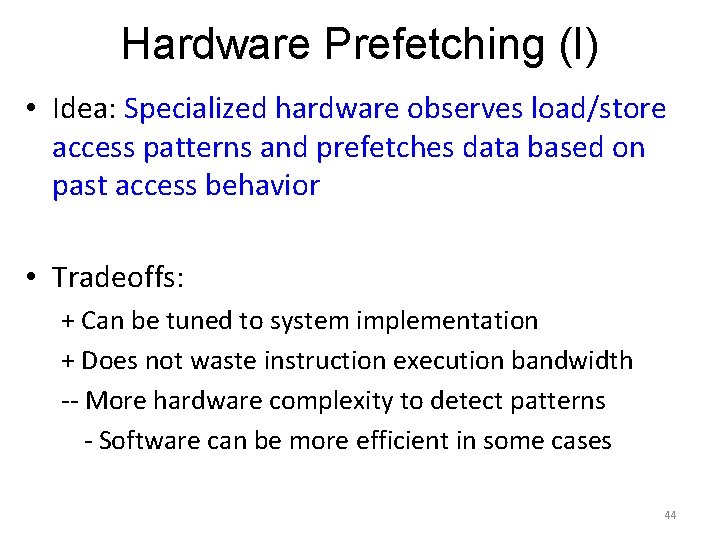 Hardware Prefetching (I)

• Idea: Specialized hardware observes load/store access patterns and prefetches data based on past access behavior

• Tradeoffs:

+ Can be tuned to system implementation

+ Does not waste instruction execution bandwidth

-- More hardware complexity to detect patterns

- Software can be more efficient in some cases

44